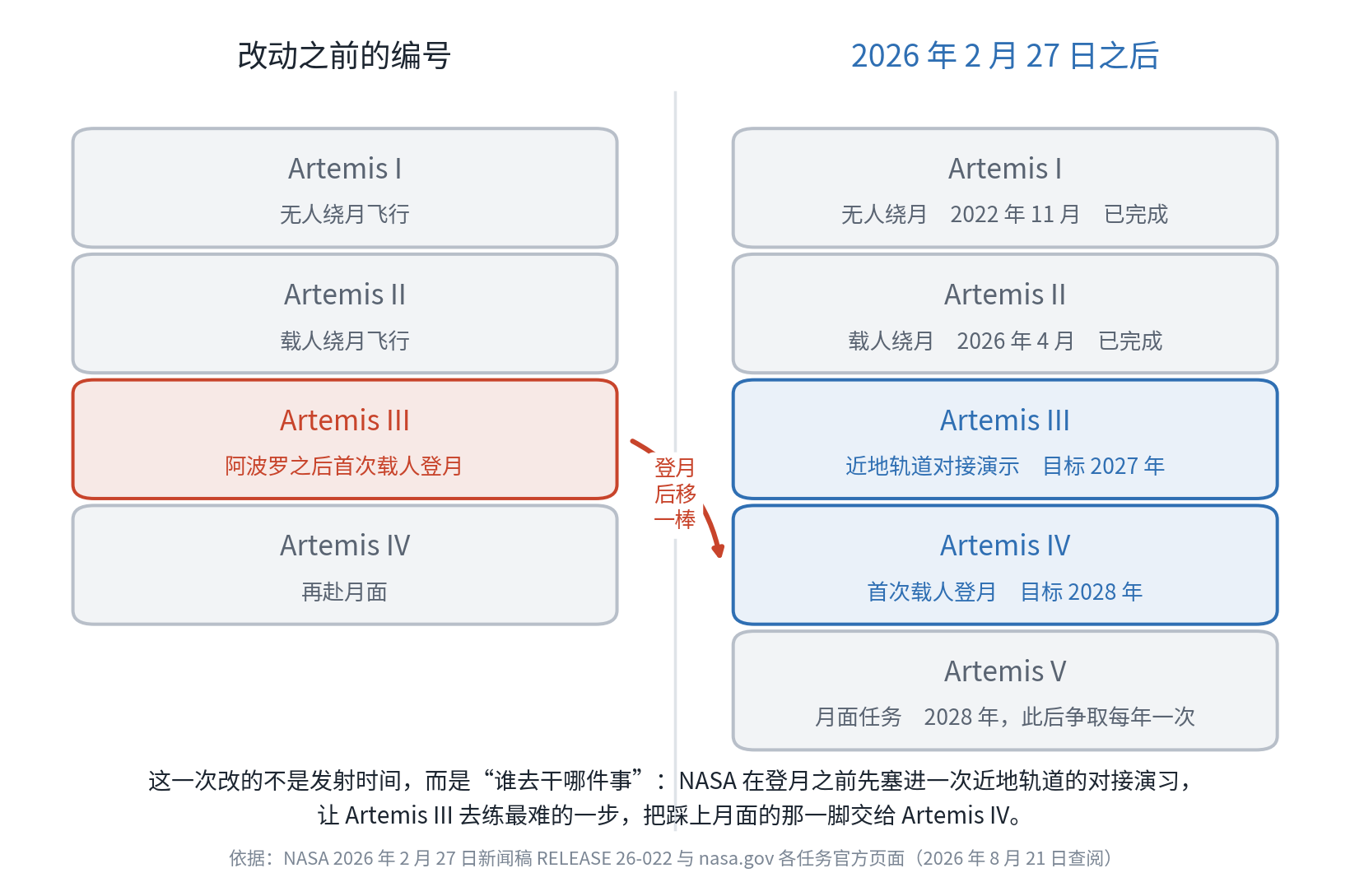 改动之前的编号

Artemis I
无人绕月飞行

Artemis II
载人绕月飞行

Artemis III
阿波罗之后首次载人登月

Artemis IV
再赴月面

登月后移一棒

2026 年 2 月 27 日之后

Artemis I
无人绕月 2022 年 11 月 已完成

Artemis II
载人绕月 2026 年 4 月 已完成

Artemis III
近地轨道对接演示 目标 2027 年

Artemis IV
首次载人登月 目标 2028 年

Artemis V
月面任务 2028 年，此后争取每年一次

这一次改的不是发射时间，而是“谁去干哪件事”：NASA 在登月之前先塞进一次近地轨道的对接演习，让 Artemis III 去练最难的一步，把踩上月面的那一脚交给 Artemis IV。

依据：NASA 2026 年 2 月 27 日新闻稿 RELEASE 26-022 与 nasa.gov 各任务官方页面（2026 年 8 月 21 日查阅）